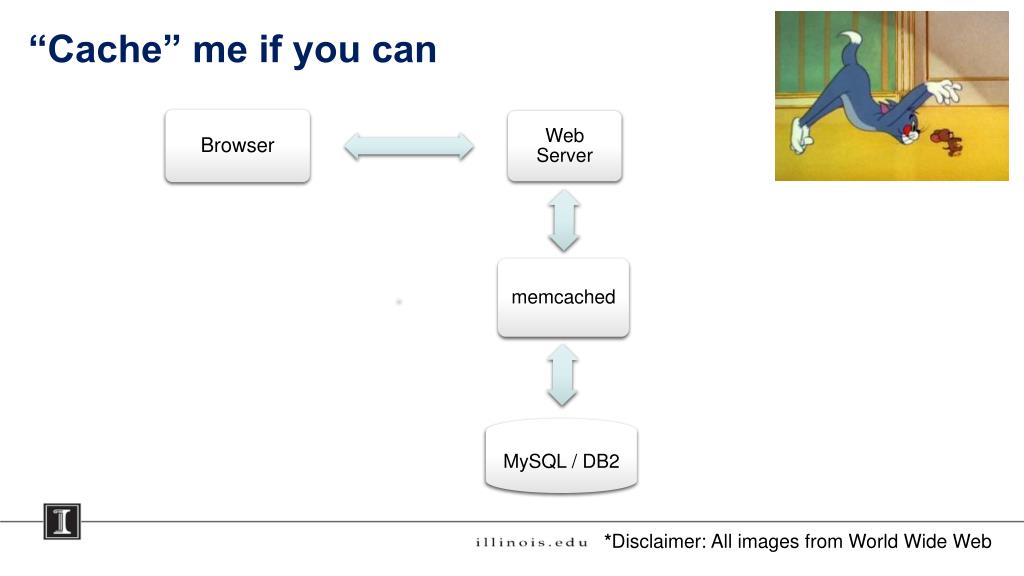 “Cache” me if you can

Browser

Web Server

memcached

MySQL / DB2

I

illinois.edu

*Disclaimer: All images from World Wide Web